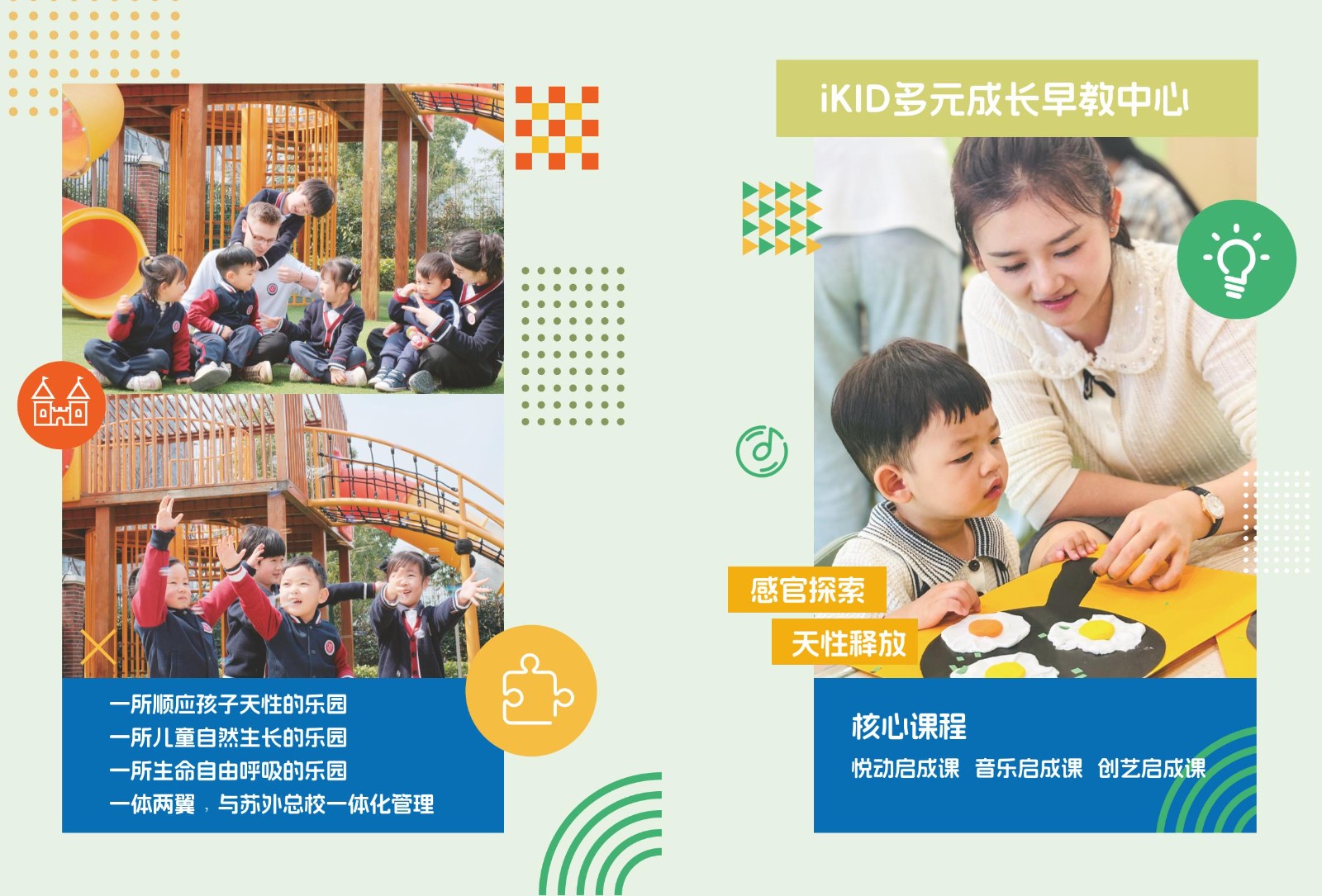 一所顺应孩子天性的乐园
一所儿童自然生长的乐园
一所生命自由呼吸的乐园
一体两翼，与苏外总校一体化管理

iKID多元成长早教中心

感官探索
天性释放

核心课程
悦动启成课 音乐启成课 创艺启成课